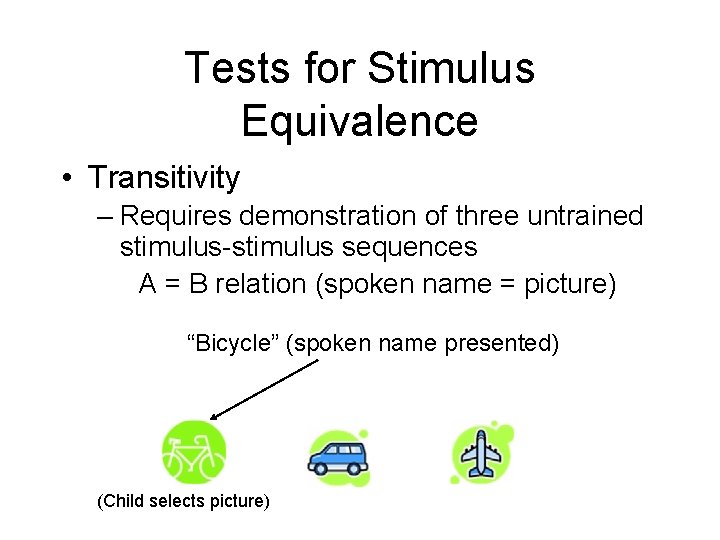 Tests for Stimulus Equivalence

• Transitivity
– Requires demonstration of three untrained stimulus-stimulus sequences
A = B relation (spoken name = picture)

“Bicycle” (spoken name presented)

(Child selects picture)